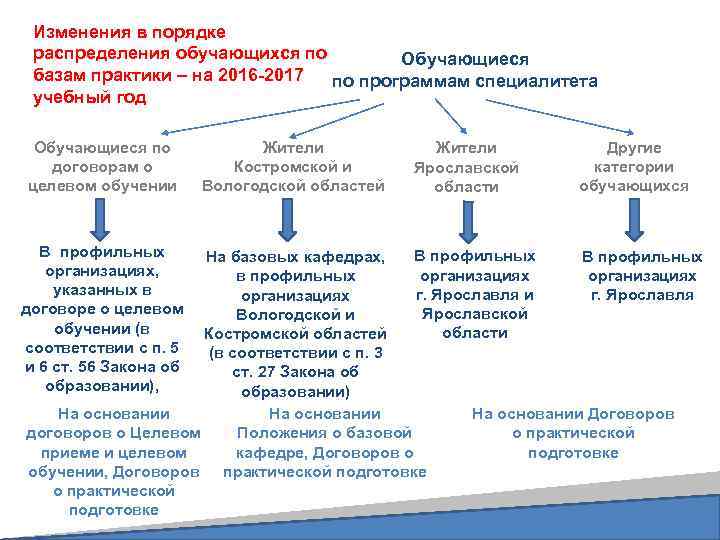 Изменения в порядке распределения обучающихся по базам практики – на 2016-2017 учебный год

Обучающиеся по программам специалитета

Обучающиеся по договорам о целевом обучении

Жители Костромской и Вологодской областей

Жители Ярославской области

Другие категории обучающихся

В профильных организациях, указанных в договоре о целевом обучении (в соответствии с п. 5 и 6 ст. 56 Закона об образовании),

На базовых кафедрах, в профильных организациях Вологодской и Костромской областей (в соответствии с п. 3 ст. 27 Закона об образовании)

В профильных организациях г. Ярославля и Ярославской области

В профильных организациях г. Ярославля

На основании договоров о Целевом приеме и целевом обучении, Договоров о практической подготовке

На основании Положения о базовой кафедре, Договоров о практической подготовке

На основании Договоров о практической подготовке